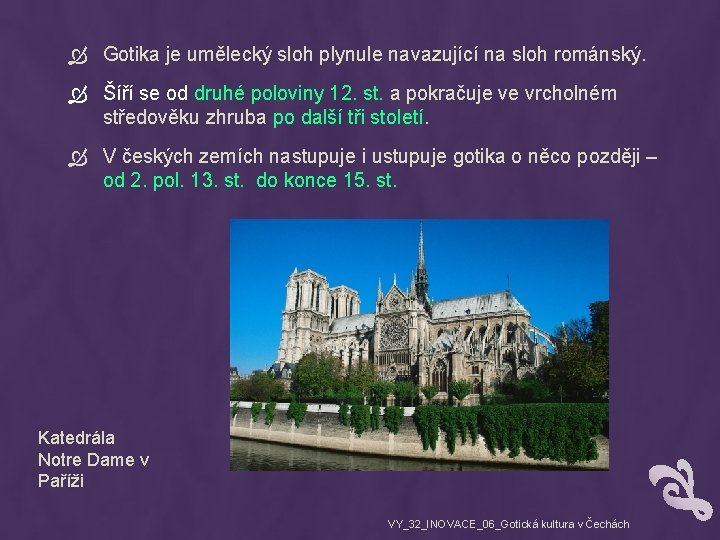 Gotika je umělecký sloh plynule navazující na sloh románský.

Šíří se od druhé poloviny 12. st. a pokračuje ve vrcholném středověku zhruba po další tři století.

V českých zemích nastupuje i ustupuje gotika o něco později – od 2. pol. 13. st. do konce 15. st.

Katedrála Notre Dame v Paříži

VY_32_INOVACE_06_Gotická kultura v Čechách